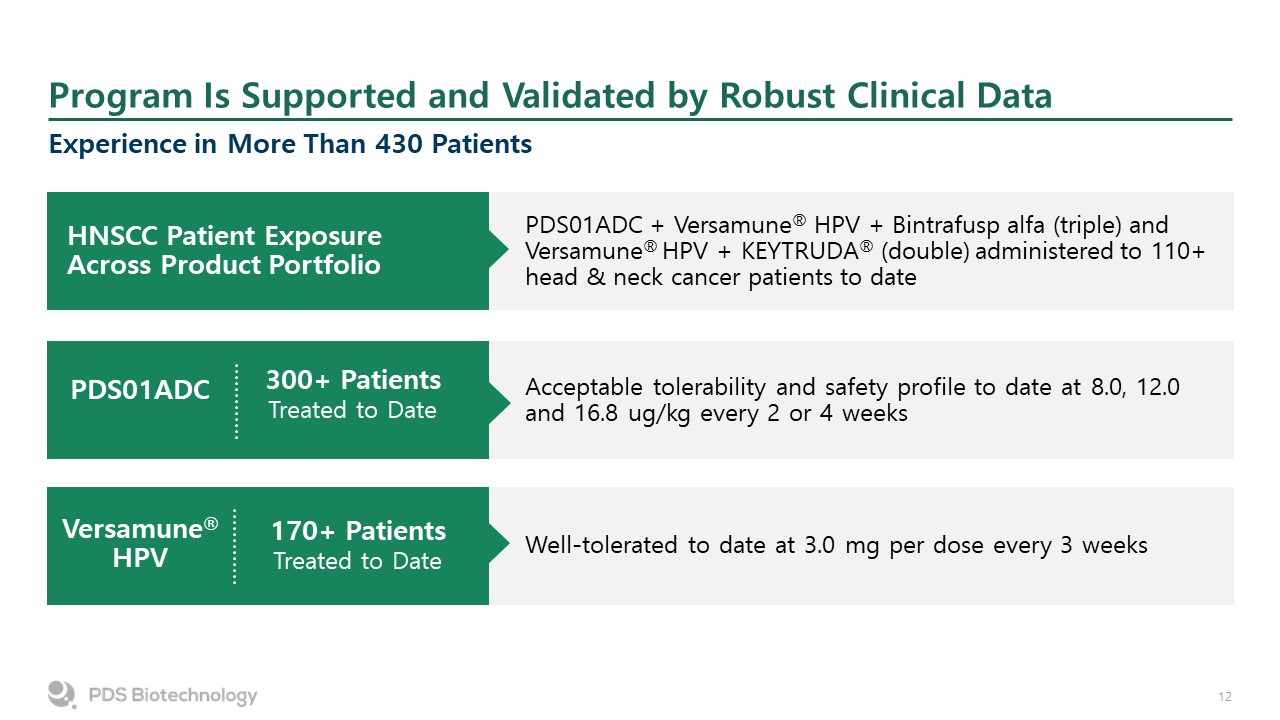 Program Is Supported and Validated by Robust Clinical Data

Experience in More Than 430 Patients

HNSCC Patient Exposure Across Product Portfolio

PDS01ADC + Versamune® HPV + Bintrafusp alfa (triple) and Versamune® HPV + KEYTRUDA® (double) administered to 110+ head & neck cancer patients to date

PDS01ADC

300+ Patients Treated to Date

Acceptable tolerability and safety profile to date at 8.0, 12.0 and 16.8 ug/kg every 2 or 4 weeks

Versamune® HPV

170+ Patients Treated to Date

Well-tolerated to date at 3.0 mg per dose every 3 weeks

PDS Biotechnology

12